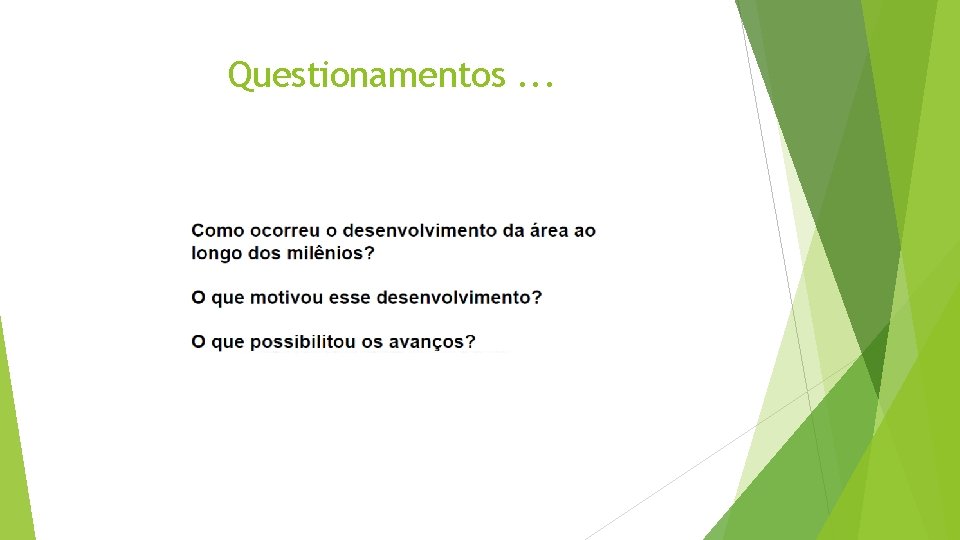 Questionamentos ...

Como ocorreu o desenvolvimento da área ao longo dos milênios?

O que motivou esse desenvolvimento?

O que possibilitou os avanços?